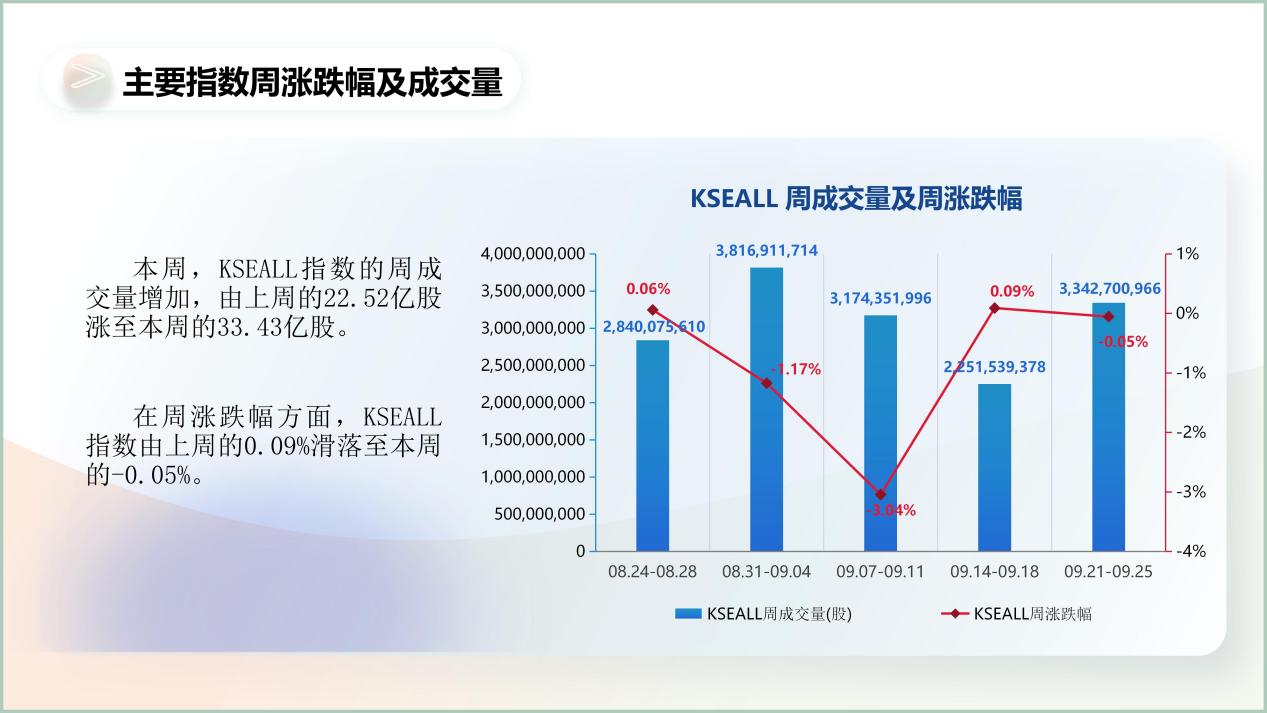 主要指数周涨跌幅及成交量

本周，KSEALL指数的周成交量增加，由上周的22.52亿股涨至本周的33.43亿股。

在周涨跌幅方面，KSEALL指数由上周的0.09%滑落至本周的-0.05%。

KSEALL 周成交量及周涨跌幅

4,000,000,000
3,500,000,000
3,000,000,000
2,500,000,000
2,000,000,000
1,500,000,000
1,000,000,000
500,000,000
0

1%
0%
-1%
-2%
-3%
-4%

2,840,075,610
3,816,911,714
3,174,351,996
2,251,539,378
3,342,700,966

0.06%
-1.17%
-3.04%
0.09%
-0.05%

08.24-08.28
08.31-09.04
09.07-09.11
09.14-09.18
09.21-09.25

KSEALL周成交量(股)
KSEALL周涨跌幅